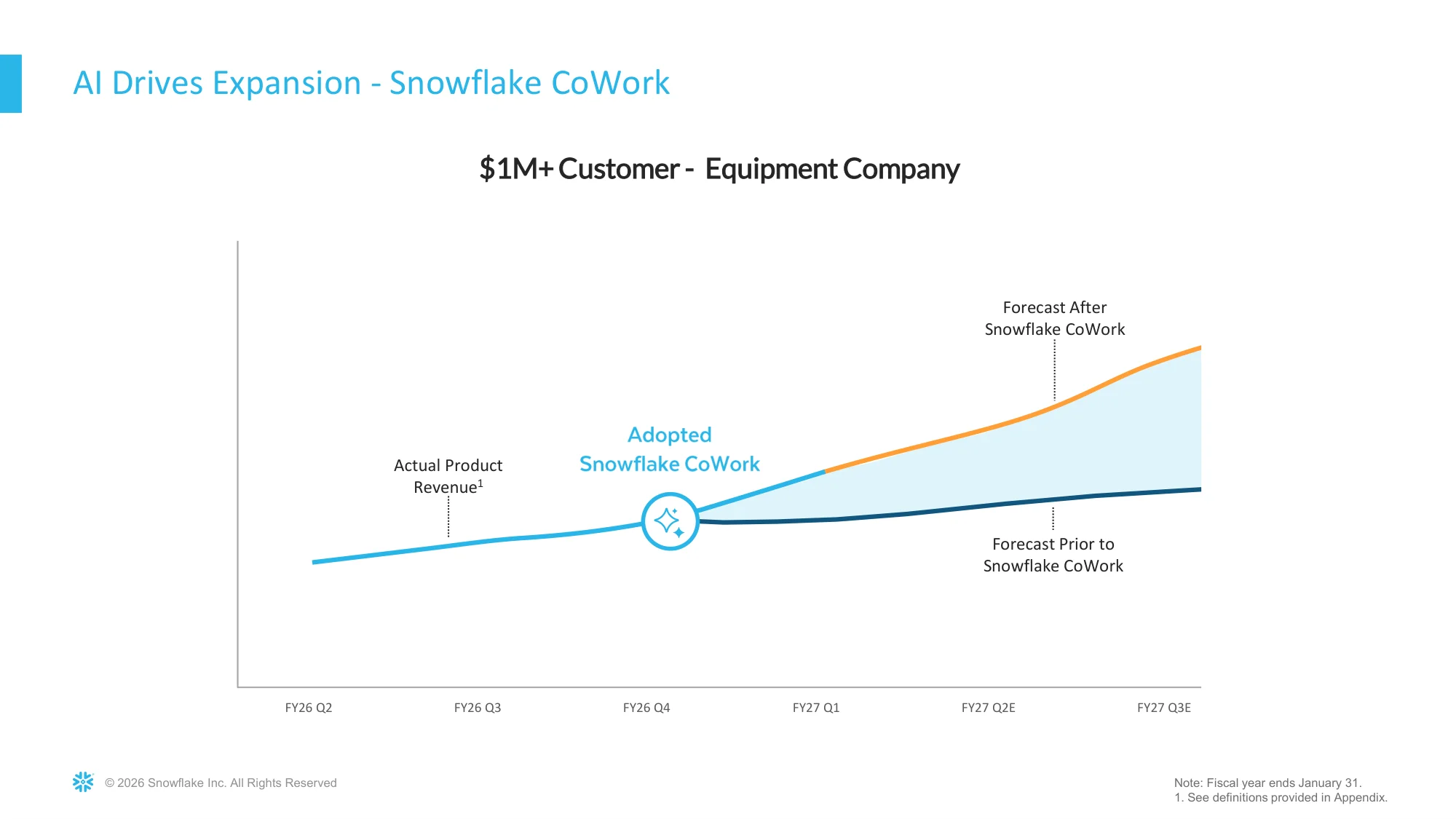 AI Drives Expansion - Snowflake CoWork

$1M+ Customer - Equipment Company

Forecast After
Snowflake CoWork

Adopted
Snowflake CoWork

Actual Product
Revenue$^{1}$

Forecast Prior to
Snowflake CoWork

FY26 Q2
FY26 Q3
FY26 Q4
FY27 Q1
FY27 Q2E
FY27 Q3E

© 2026 Snowflake Inc. All Rights Reserved

Note: Fiscal year ends January 31.
1. See definitions provided in Appendix.